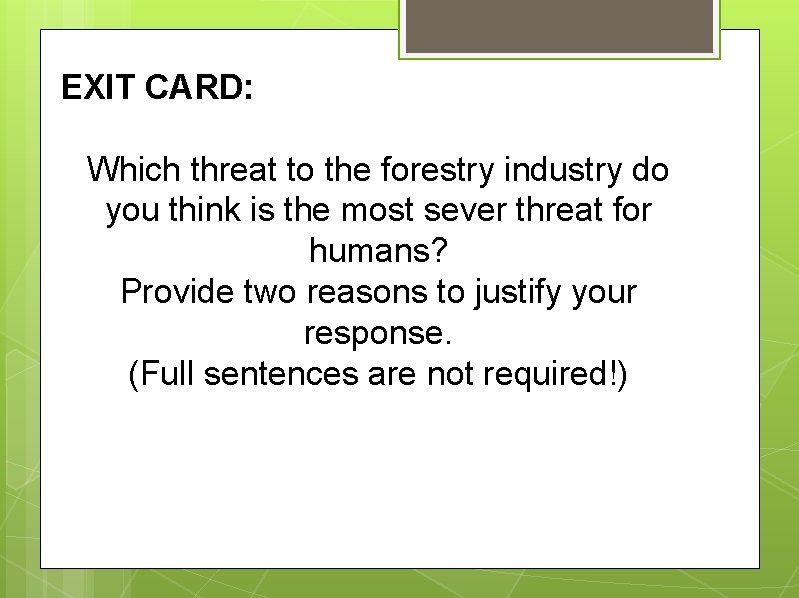 EXIT CARD:

Which threat to the forestry industry do you think is the most sever threat for humans?
Provide two reasons to justify your response.
(Full sentences are not required!)